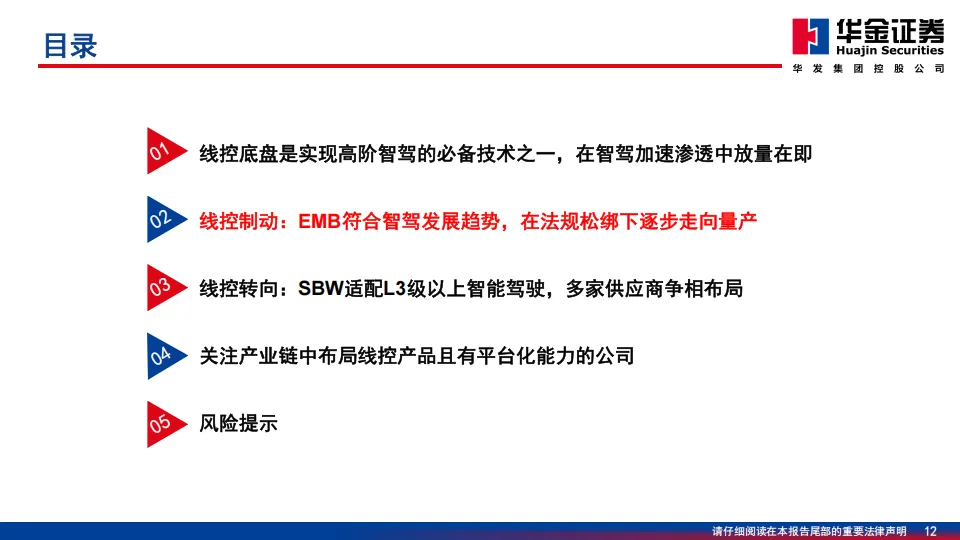 目录

华金证券
Huajin Securities
华发集团控股公司

01 线控底盘是实现高阶智驾的必备技术之一，在智驾加速渗透中放量在即

02 线控制动：EMB符合智驾发展趋势，在法规松绑下逐步走向量产

03 线控转向：SBW适配L3级以上智能驾驶，多家供应商争相布局

04 关注产业链中布局线控产品且有平台化能力的公司

05 风险提示

请仔细阅读在本报告尾部的重要法律声明 12